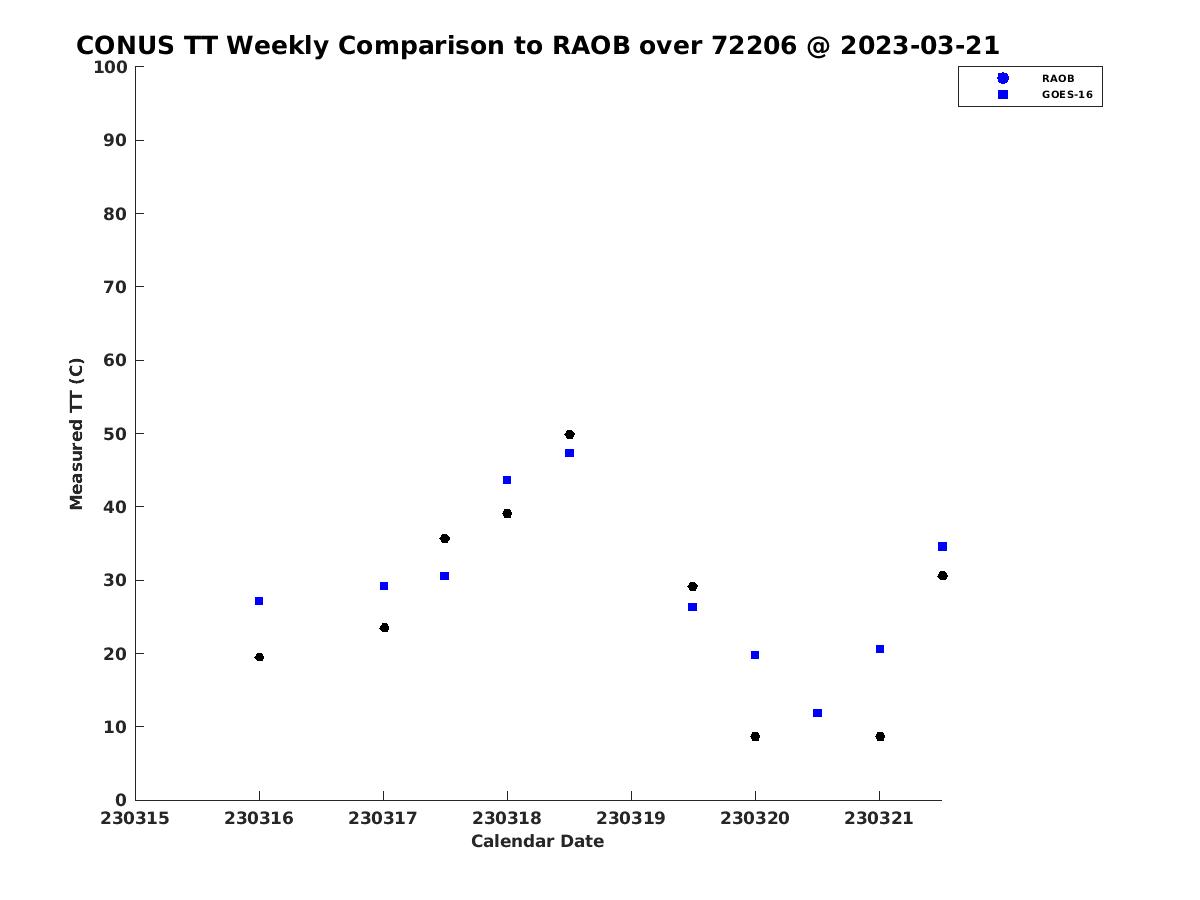 CONUS TT Weekly Comparison to RAOB over 72206 @ 2023-03-21

RAOB
GOES-16

Measured TT (C)

100
90
80
70
60
50
40
30
20
10
0

230315 230316 230317 230318 230319 230320 230321

Calendar Date